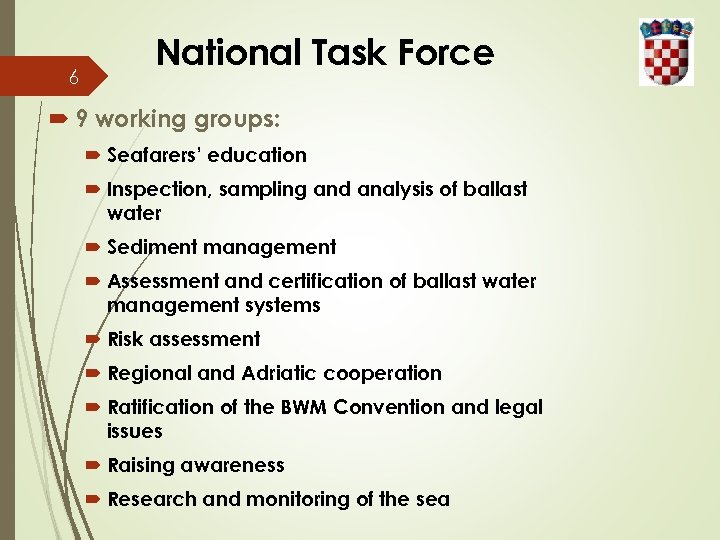 6

National Task Force

9 working groups:

Seafarers' education

Inspection, sampling and analysis of ballast water

Sediment management

Assessment and certification of ballast water management systems

Risk assessment

Regional and Adriatic cooperation

Ratification of the BWM Convention and legal issues

Raising awareness

Research and monitoring of the sea